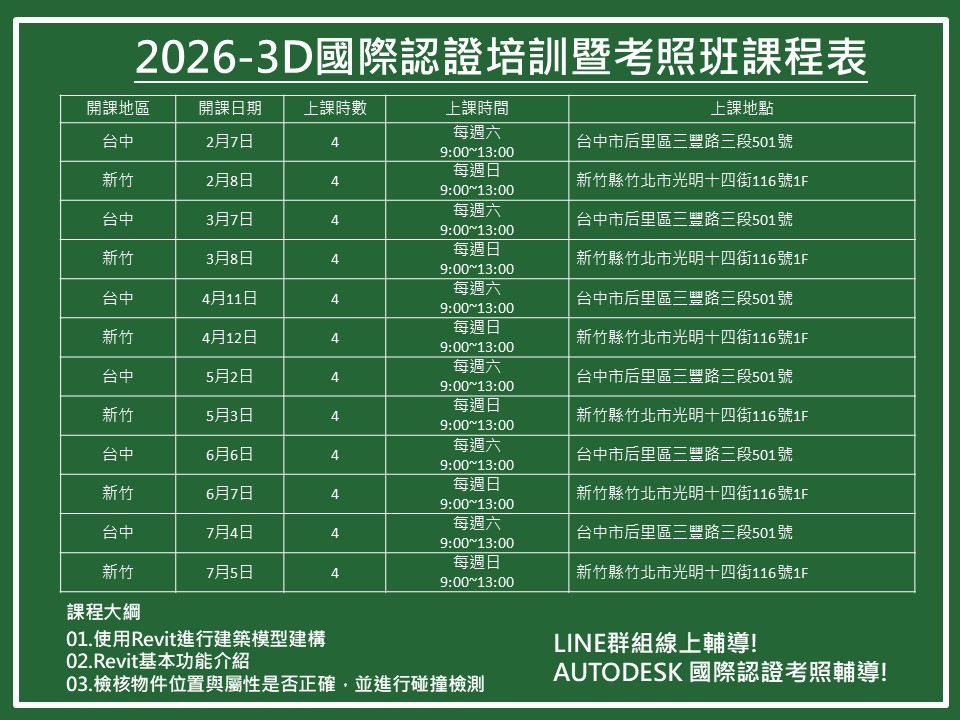 2026-3D國際認證培訓暨考照班課程表

| 開課地區 | 開課日期 | 上課時數 | 上課時間 | 上課地點 |
|---|---|---|---|---|
| 台中 | 2月7日 | 4 | 每週六 9:00~13:00 | 台中市后里區三豐路三段501號 |
| 新竹 | 2月8日 | 4 | 每週日 9:00~13:00 | 新竹縣竹北市光明十四街116號1F |
| 台中 | 3月7日 | 4 | 每週六 9:00~13:00 | 台中市后里區三豐路三段501號 |
| 新竹 | 3月8日 | 4 | 每週日 9:00~13:00 | 新竹縣竹北市光明十四街116號1F |
| 台中 | 4月11日 | 4 | 每週六 9:00~13:00 | 台中市后里區三豐路三段501號 |
| 新竹 | 4月12日 | 4 | 每週日 9:00~13:00 | 新竹縣竹北市光明十四街116號1F |
| 台中 | 5月2日 | 4 | 每週六 9:00~13:00 | 台中市后里區三豐路三段501號 |
| 新竹 | 5月3日 | 4 | 每週日 9:00~13:00 | 新竹縣竹北市光明十四街116號1F |
| 台中 | 6月6日 | 4 | 每週六 9:00~13:00 | 台中市后里區三豐路三段501號 |
| 新竹 | 6月7日 | 4 | 每週日 9:00~13:00 | 新竹縣竹北市光明十四街116號1F |
| 台中 | 7月4日 | 4 | 每週六 9:00~13:00 | 台中市后里區三豐路三段501號 |
| 新竹 | 7月5日 | 4 | 每週日 9:00~13:00 | 新竹縣竹北市光明十四街116號1F |

課程大綱
01.使用Revit進行建築模型建構
02.Revit基本功能介紹
03.檢核物件位置與屬性是否正確，並進行碰撞檢測

LINE群組線上輔導!
AUTODESK 國際認證考照輔導!